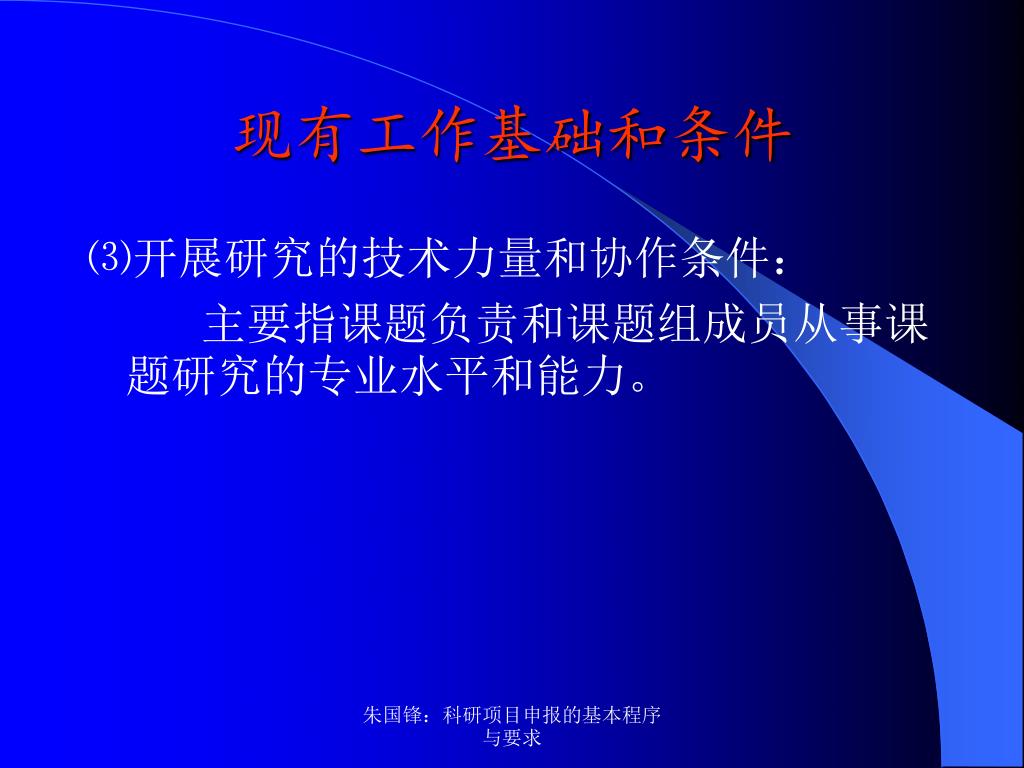 现有工作基础和条件

⑶开展研究的技术力量和协作条件：

主要指课题负责和课题组成员从事课题研究的专业水平和能力。

朱国锋：科研项目申报的基本程序与要求